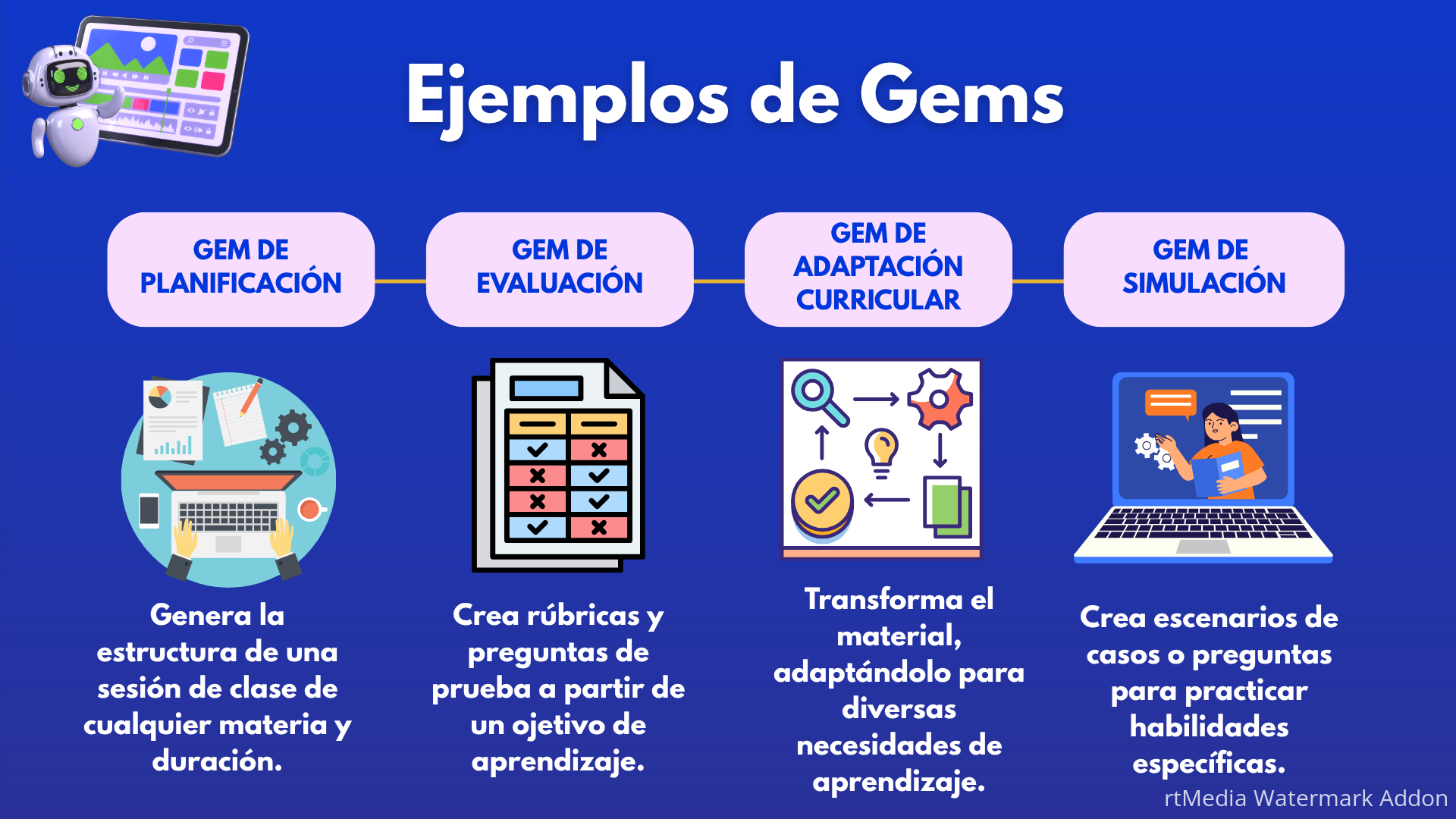 Ejemplos de Gems

GEM DE PLANIFICACIÓN

GEM DE EVALUACIÓN

GEM DE ADAPTACIÓN CURRICULAR

GEM DE SIMULACIÓN

Genera la estructura de una sesión de clase de cualquier materia y duración.

Crea rúbricas y preguntas de prueba a partir de un ojetivo de aprendizaje.

Transforma el material, adaptándolo para diversas necesidades de aprendizaje.

Crea escenarios de casos o preguntas para practicar habilidades específicas.

rtMedia Watermark Addon